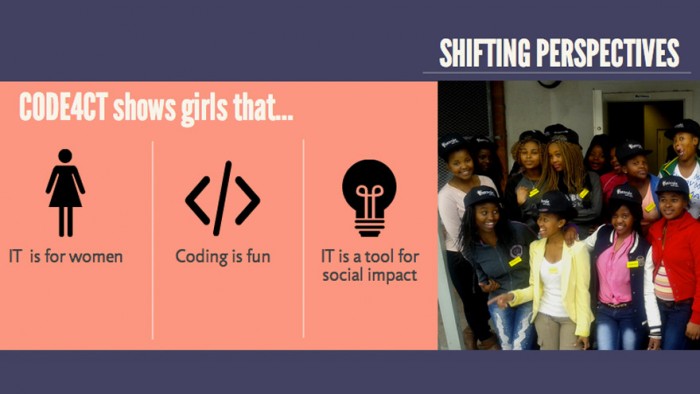 SHIFTING PERSPECTIVES

CODE4CT shows girls that...

IT is for women

Coding is fun

IT is a tool for social impact